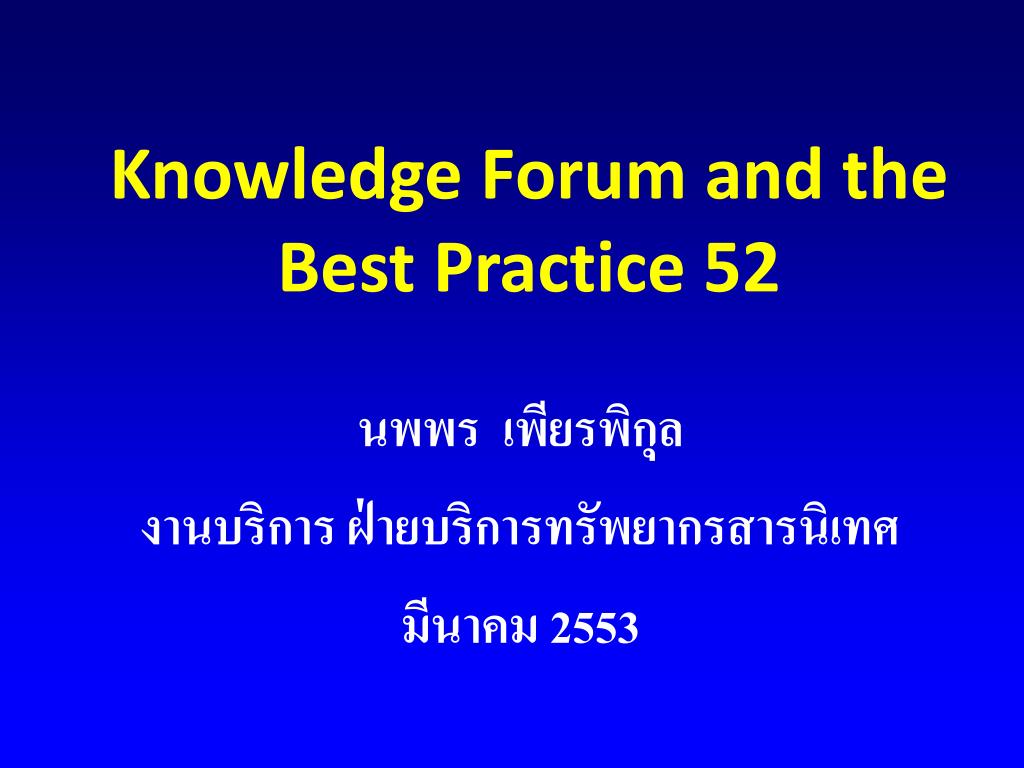 Knowledge Forum and the Best Practice 52

นพพร เพียรพิกุล

งานบริการ ฝ่ายบริการทรัพยากรสารนิเทศ

มีนาคม 2553